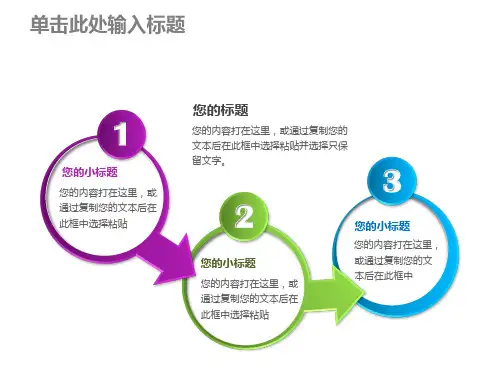 单击此处输入标题

您的标题

您的内容打在这里，或通过复制您的文本后在此框中选择粘贴并选择只保留文字。

1

您的小标题

您的内容打在这里，或通过复制您的文本后在此框中选择粘贴

2

您的小标题

您的内容打在这里，或通过复制您的文本后在此框中选择粘贴

3

您的小标题

您的内容打在这里，或通过复制您的文本后在此框中